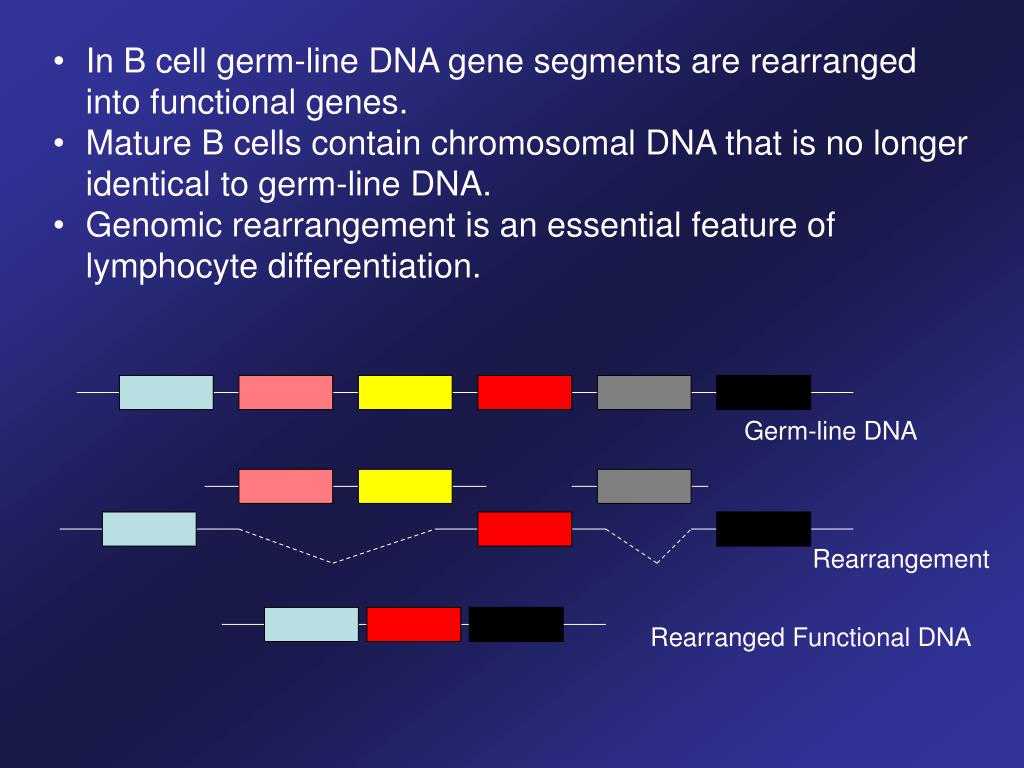 • In B cell germ-line DNA gene segments are rearranged into functional genes.
• Mature B cells contain chromosomal DNA that is no longer identical to germ-line DNA.
• Genomic rearrangement is an essential feature of lymphocyte differentiation.

Germ-line DNA

Rearrangement

Rearranged Functional DNA